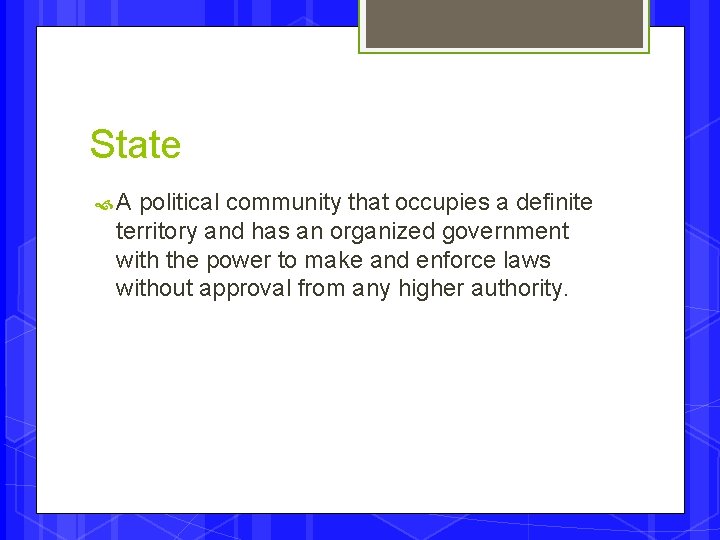 State

A political community that occupies a definite territory and has an organized government with the power to make and enforce laws without approval from any higher authority.